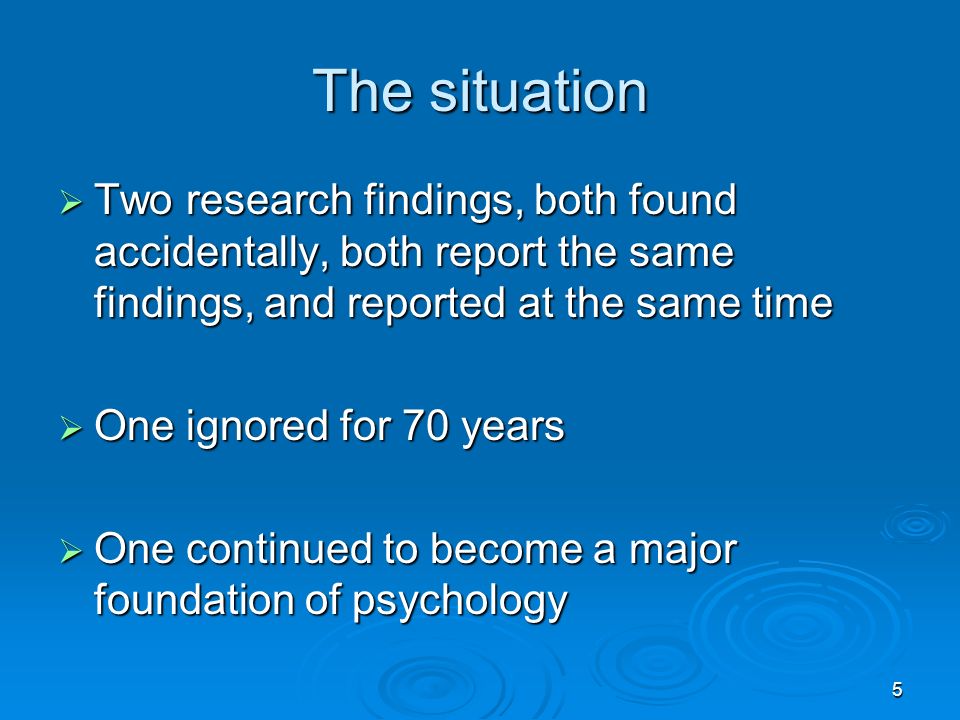 The situation

➢ Two research findings, both found accidentally, both report the same findings, and reported at the same time

➢ One ignored for 70 years

➢ One continued to become a major foundation of psychology

5